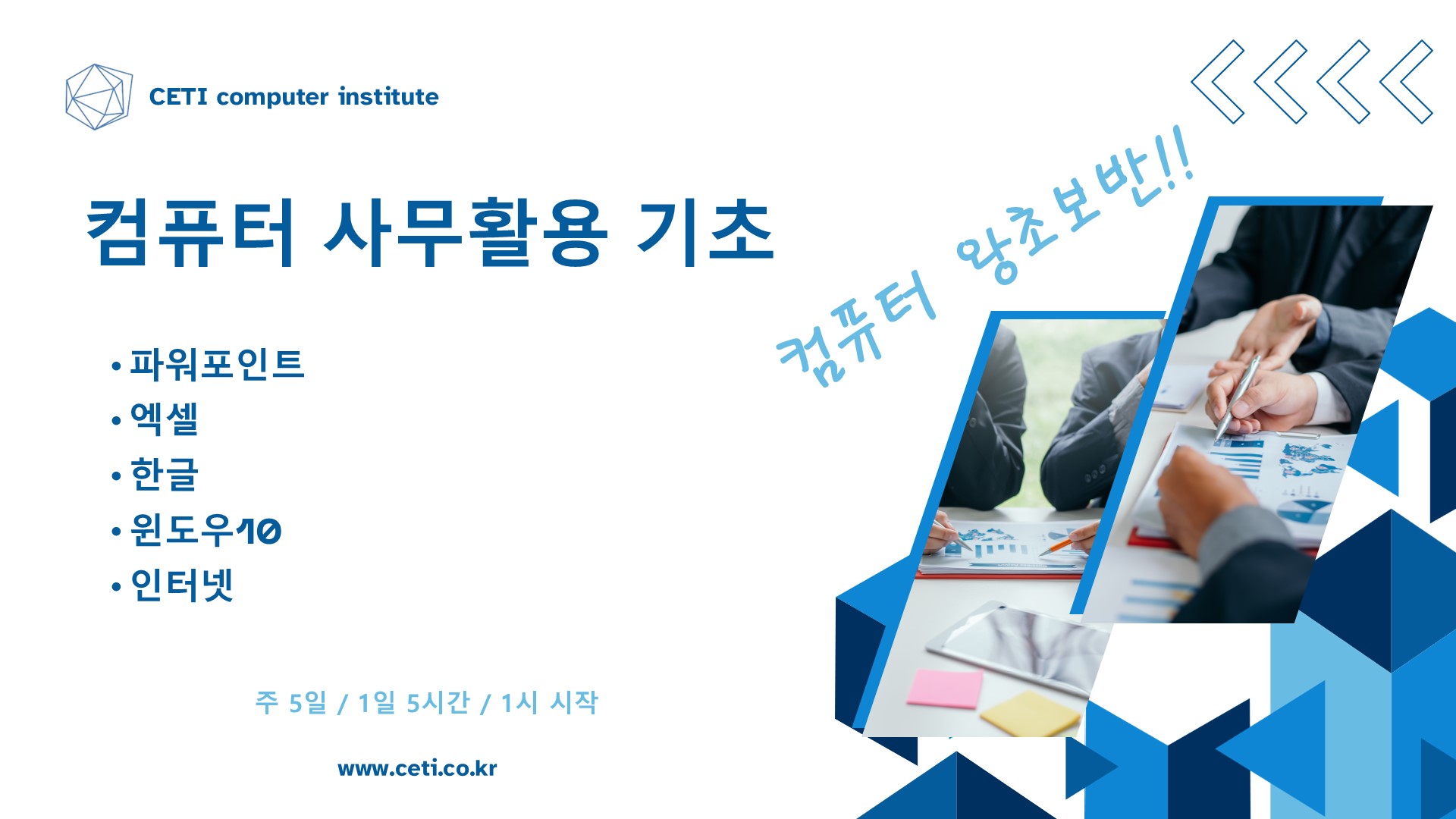 CETI computer institute

컴퓨터 사무활용 기초

컴퓨터 왕초보반!!

• 파워포인트
• 엑셀
• 한글
• 윈도우10
• 인터넷

주 5일 / 1일 5시간 / 1시 시작

www.ceti.co.kr